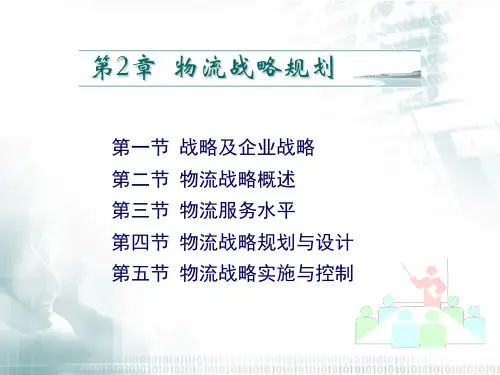 第2章 物流战略规划

第一节 战略及企业战略
第二节 物流战略概述
第三节 物流服务水平
第四节 物流战略规划与设计
第五节 物流战略实施与控制